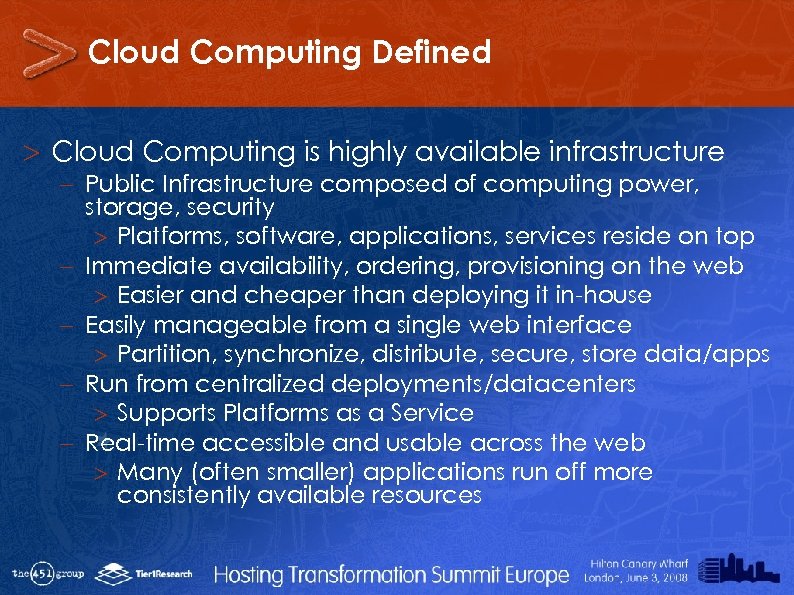 Cloud Computing Defined

> Cloud Computing is highly available infrastructure
– Public Infrastructure composed of computing power, storage, security
> Platforms, software, applications, services reside on top
– Immediate availability, ordering, provisioning on the web
> Easier and cheaper than deploying it in-house
– Easily manageable from a single web interface
> Partition, synchronize, distribute, secure, store data/apps
– Run from centralized deployments/datacenters
> Supports Platforms as a Service
– Real-time accessible and usable across the web
> Many (often smaller) applications run off more consistently available resources

the 451 group   Tier1Research   Hosting Transformation Summit Europe   Hilton Canary Wharf London, June 3, 2008